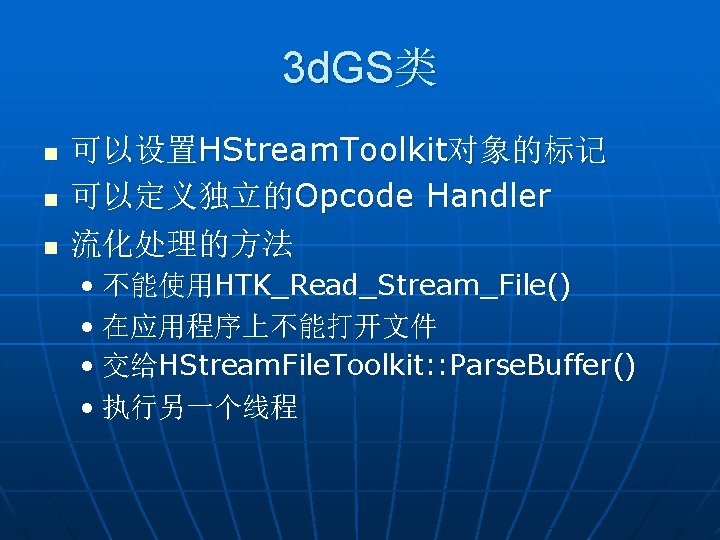 3dGS类

- 可以设置HStreamToolkit对象的标记
- 可以定义独立的Opcode Handler
- 流化处理的方法
  - 不能使用HTK_Read_Stream_File()
  - 在应用程序上不能打开文件
  - 交给HStreamFileToolkit::ParseBuffer()
  - 执行另一个线程